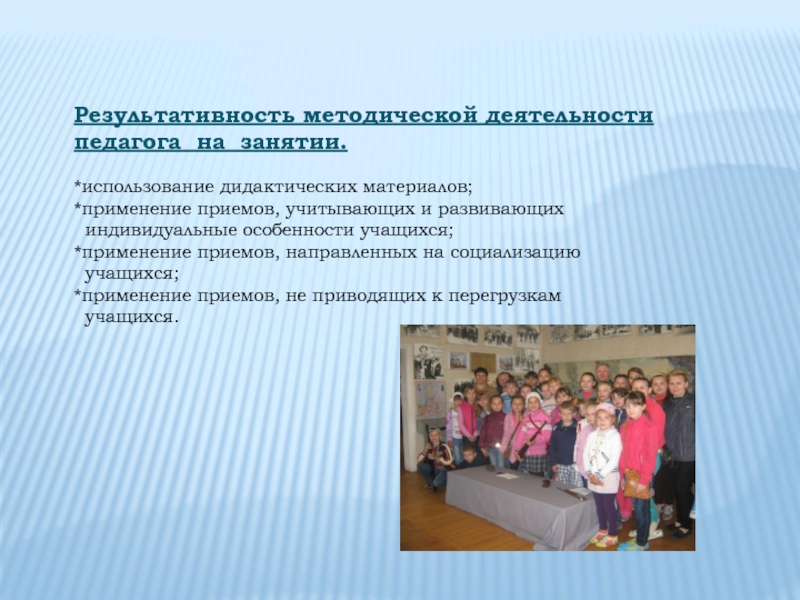 Результативность методической деятельности педагога на занятии.

*использование дидактических материалов;
*применение приемов, учитывающих и развивающих индивидуальные особенности учащихся;
*применение приемов, направленных на социализацию учащихся;
*применение приемов, не приводящих к перегрузкам учащихся.